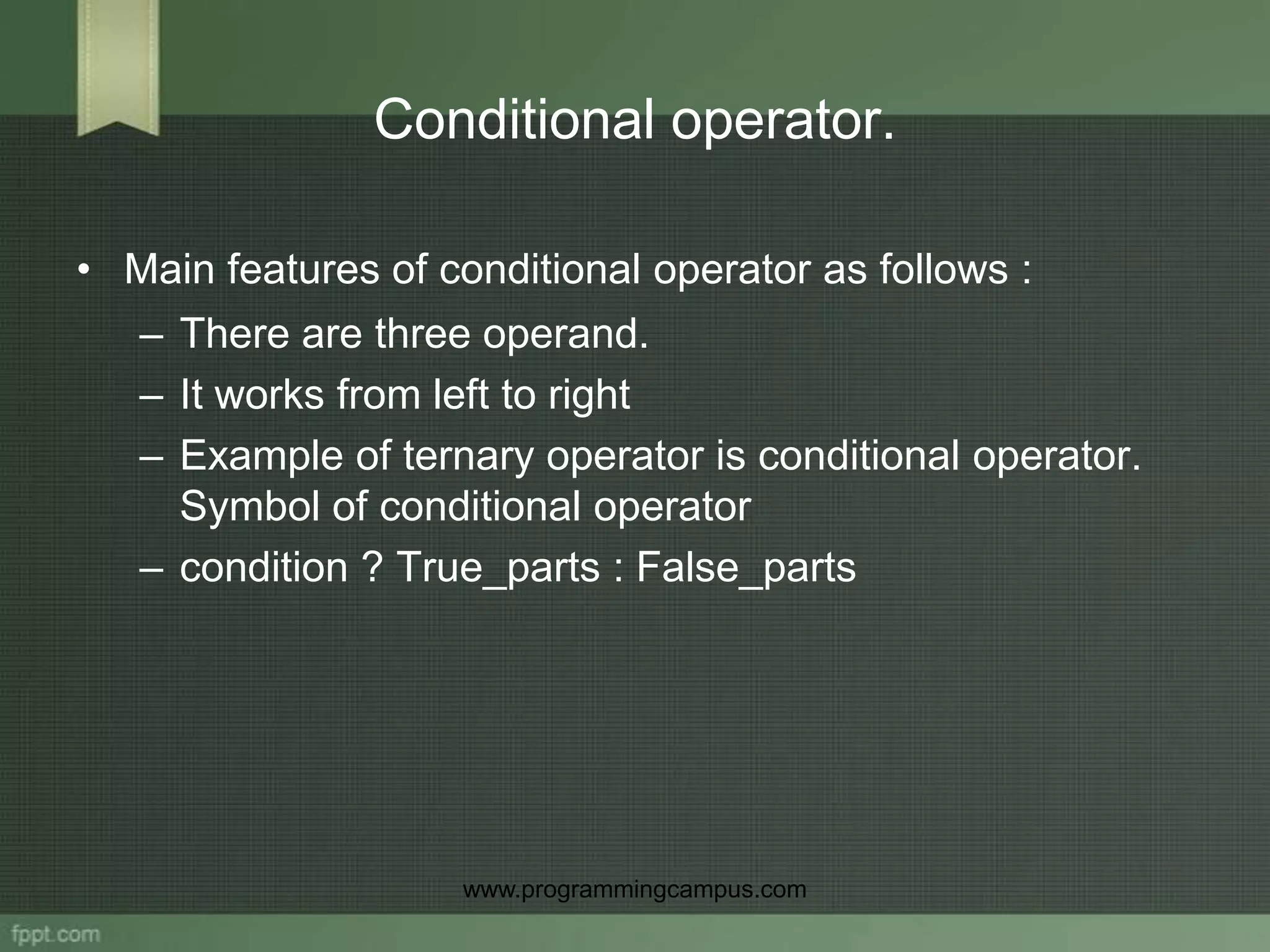 Conditional operator.

• Main features of conditional operator as follows :

– There are three operand.

– It works from left to right

– Example of ternary operator is conditional operator. Symbol of conditional operator

– condition ? True_parts : False_parts

www.programmingcampus.com

fppt.com